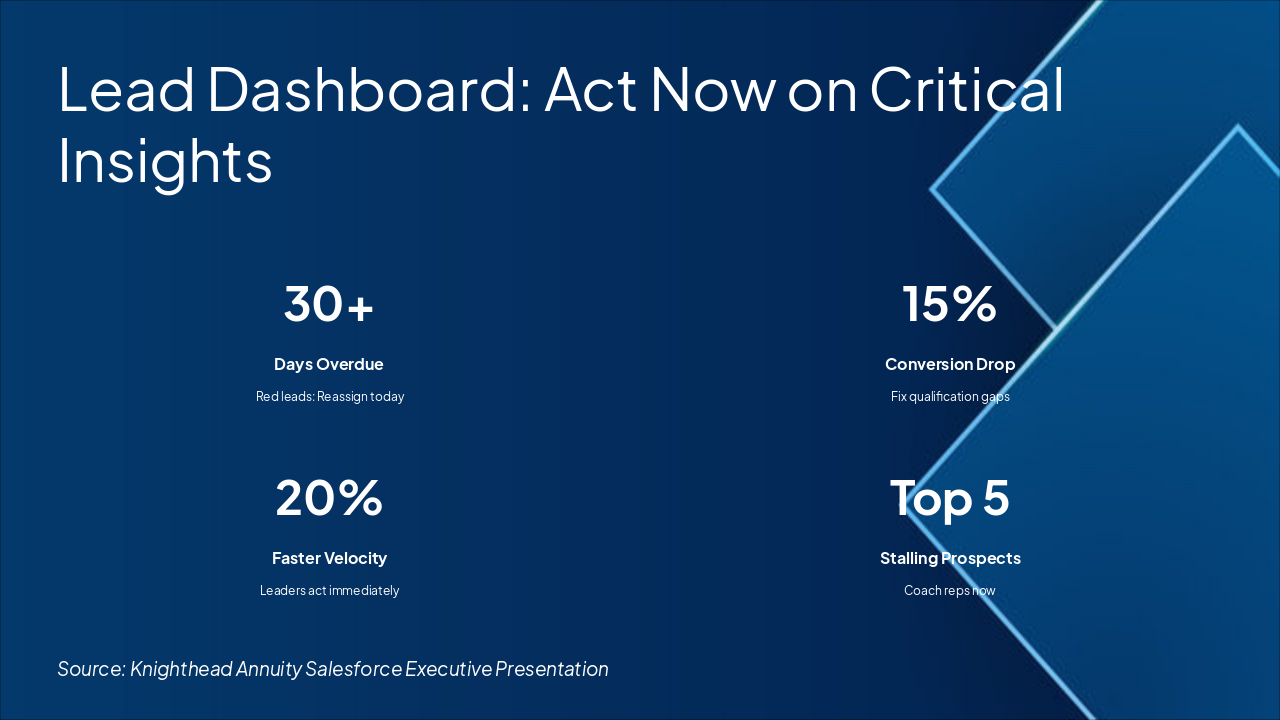 Lead Dashboard: Act Now on Critical Insights

30+

Days Overdue

Red leads: Reassign today

15%

Conversion Drop

Fix qualification gaps

20%

Faster Velocity

Leaders act immediately

Top 5

Stalling Prospects

Coach reps now

Source: Knighthead Annuity Salesforce Executive Presentation